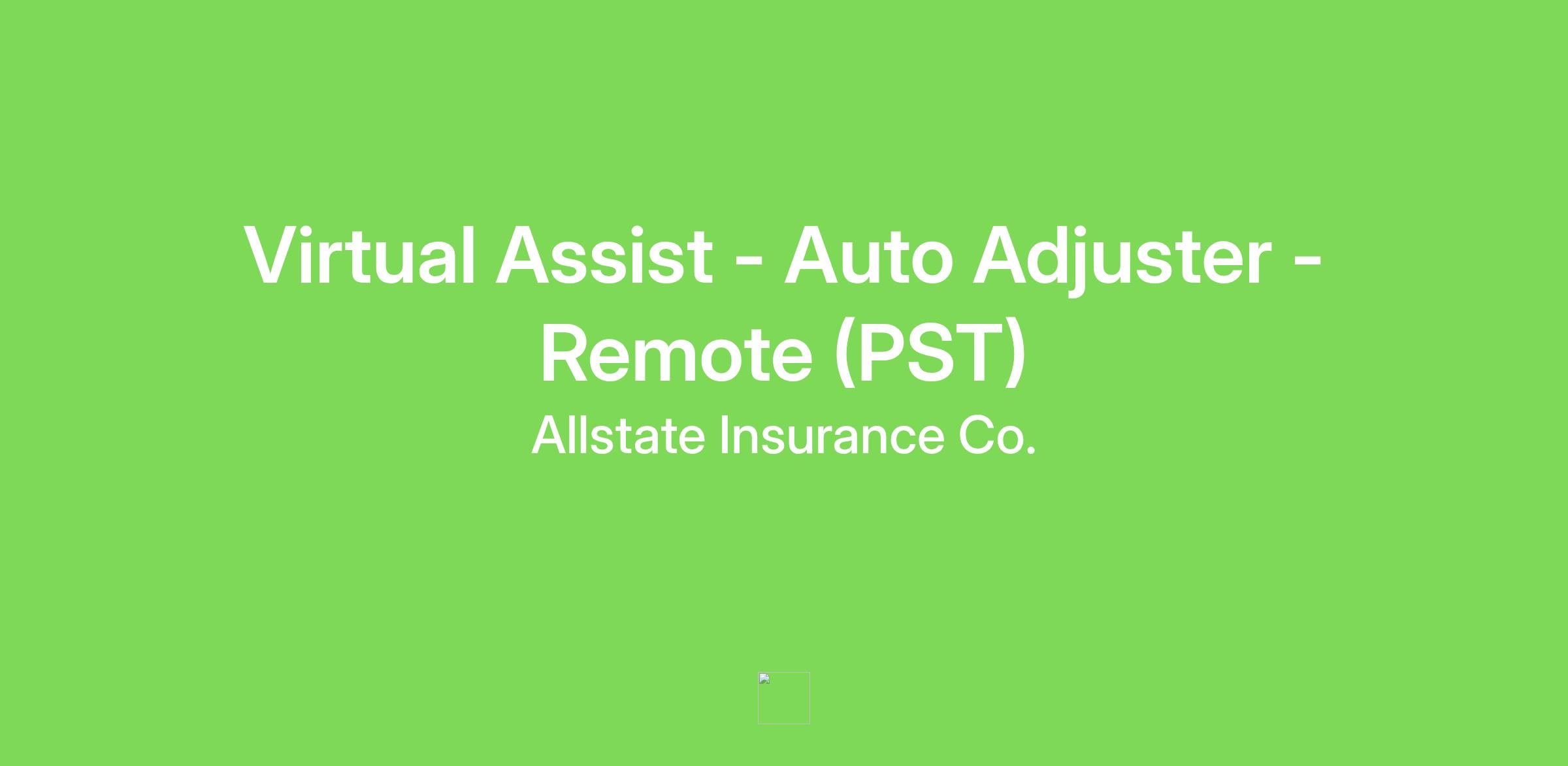 Virtual Assist - Auto Adjuster - Remote (PST)

Allstate Insurance Co.